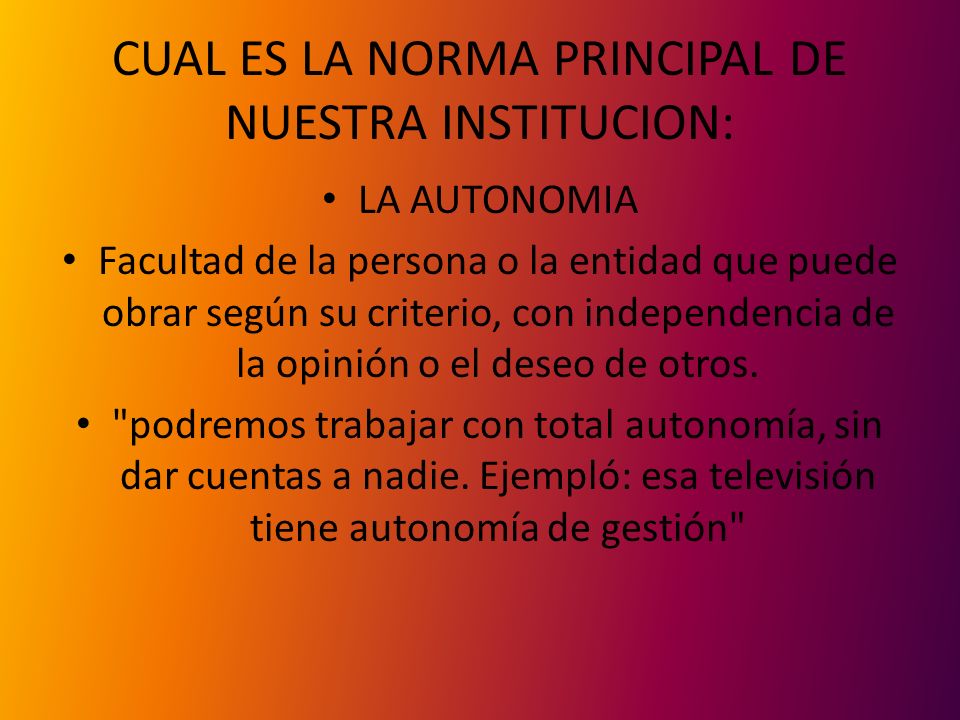 CUAL ES LA NORMA PRINCIPAL DE NUESTRA INSTITUCION:

• LA AUTONOMIA

• Facultad de la persona o la entidad que puede obrar según su criterio, con independencia de la opinión o el deseo de otros.

• "podremos trabajar con total autonomía, sin dar cuentas a nadie. Ejempló: esa televisión tiene autonomía de gestión"